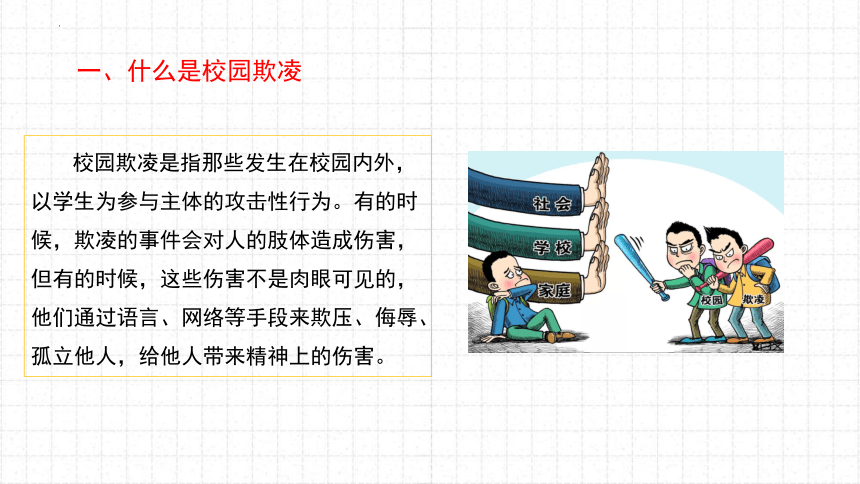 一、什么是校园欺凌

校园欺凌是指那些发生在校园内外，以学生为参与主体的攻击性行为。有的时候，欺凌的事件会对人的肢体造成伤害，但有的时候，这些伤害不是肉眼可见的，他们通过语言、网络等手段来欺压、侮辱、孤立他人，给他人带来精神上的伤害。

社会
学校
家庭
校园
欺凌